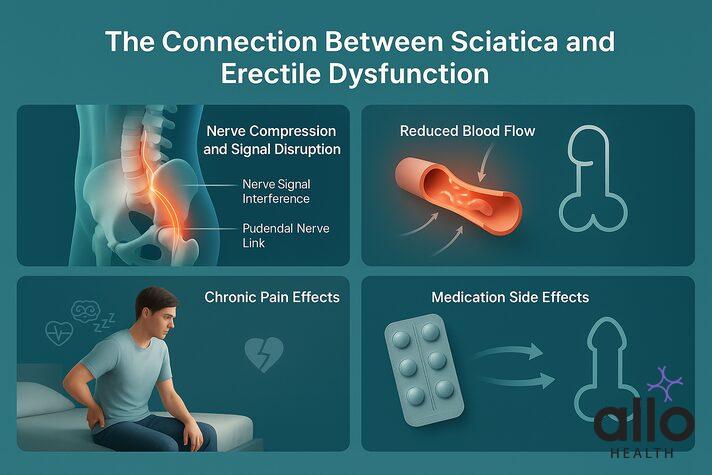 The Connection Between Sciatica and Erectile Dysfunction

Nerve Compression and Signal Disruption

Nerve Signal Interference

Pudendal Nerve Link

Reduced Blood Flow

Chronic Pain Effects

Medication Side Effects

allo
HEALTH